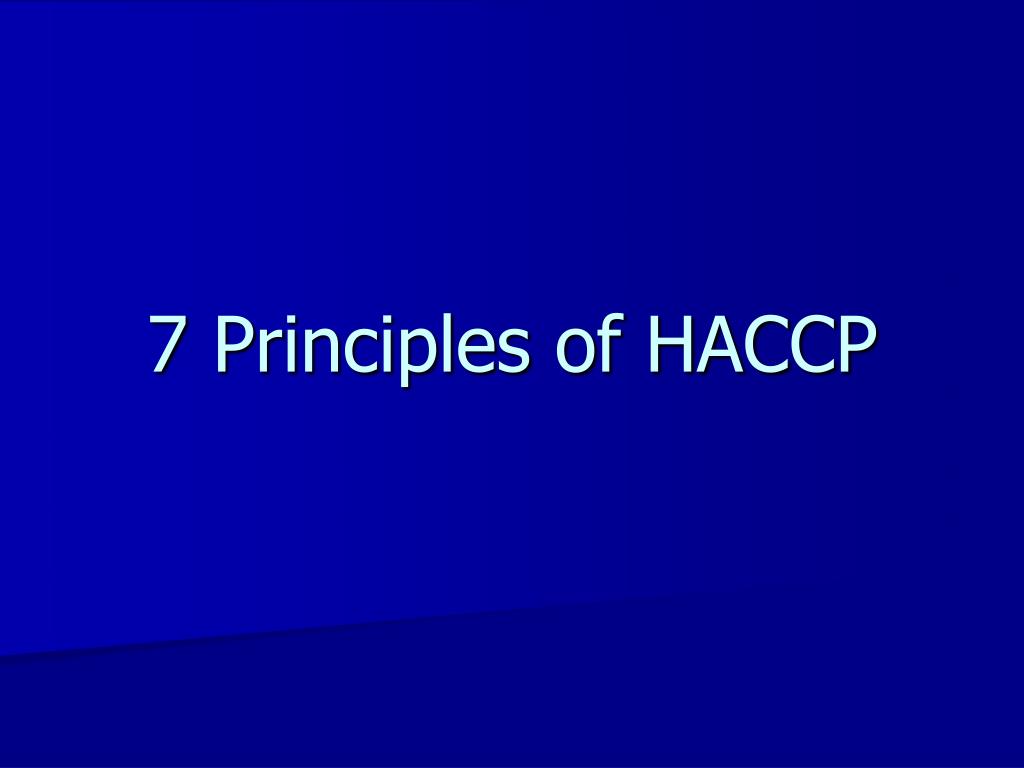 7 Principles of HACCP